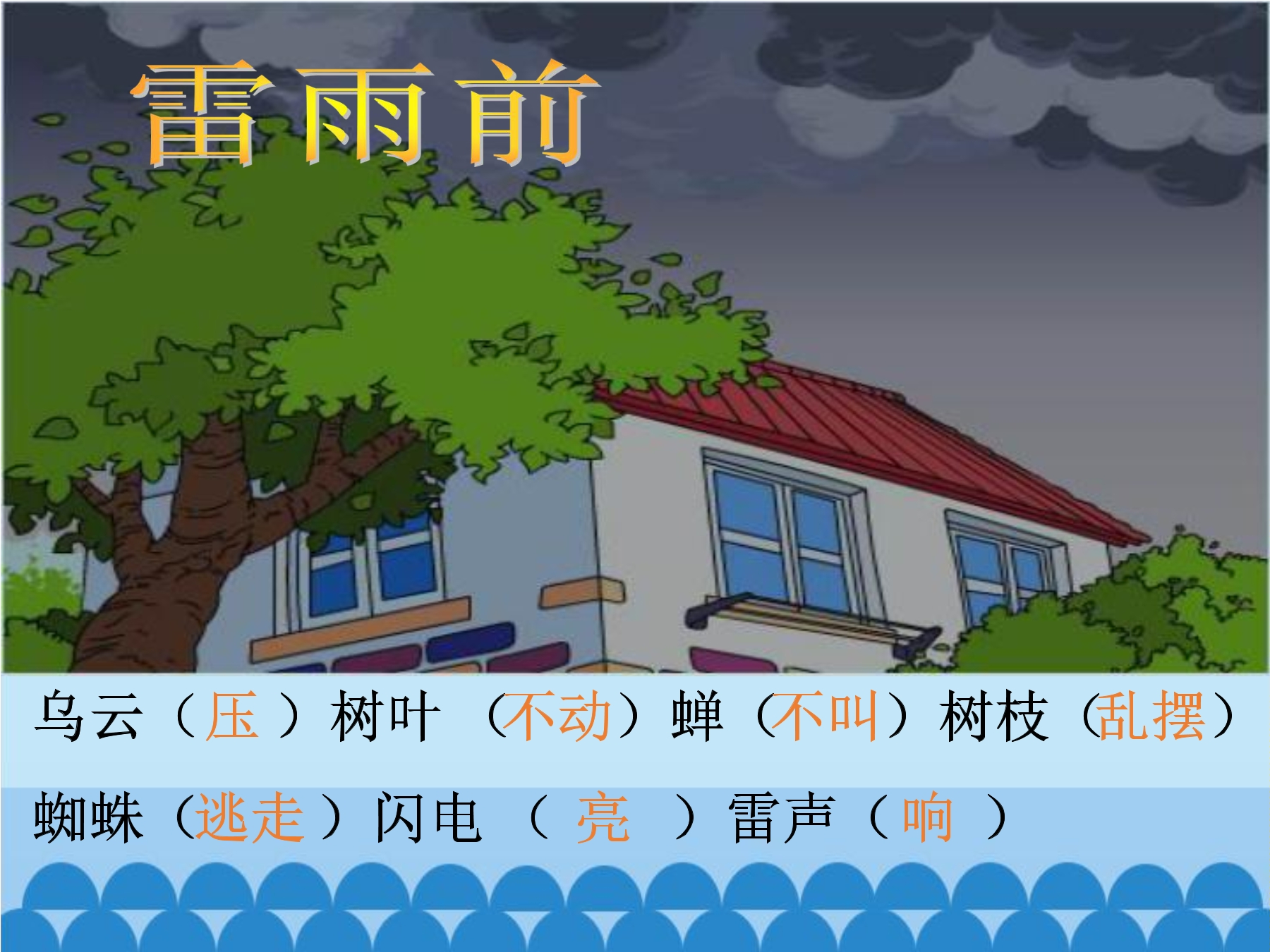 雷雨前

乌云（压）树叶（不动）蝉（不叫）树枝（乱摆）

蜘蛛（逃走）闪电（亮）雷声（响）